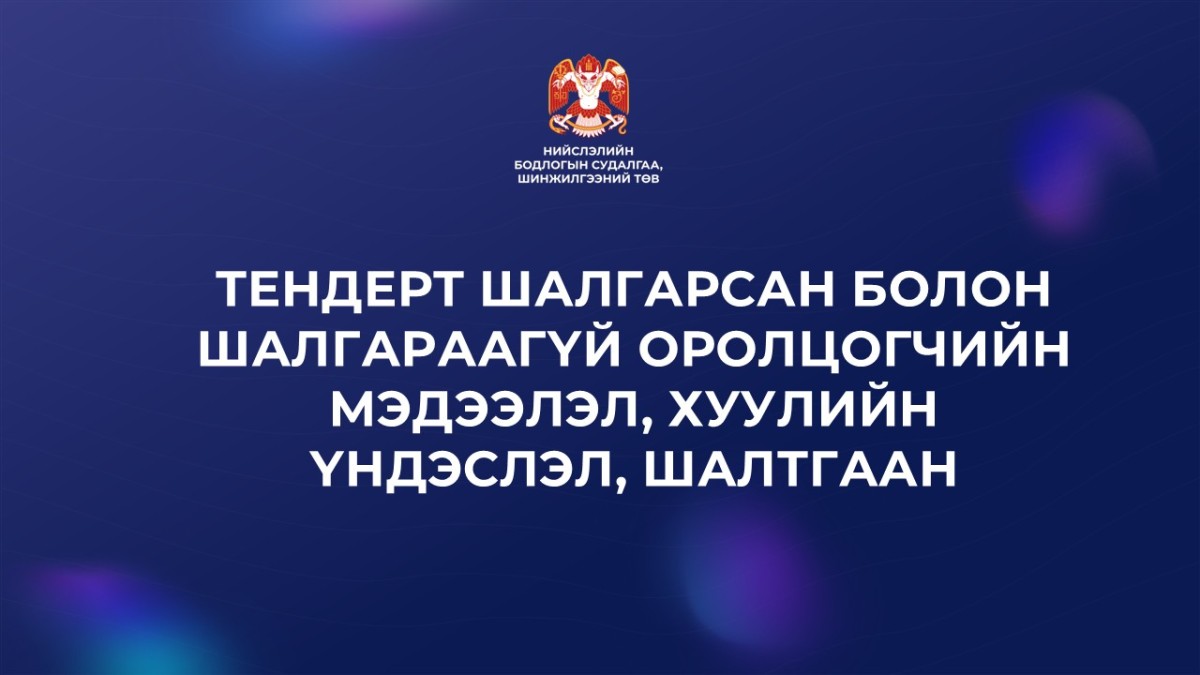 НИЙСЛЭЛИЙН БОДЛОГЫН СУДАЛГАА, ШИНЖИЛГЭЭНИЙ ТӨВ

ТЕНДЕРТ ШАЛГАРСАН БОЛОН ШАЛГАРААГҮЙ ОРОЛЦОГЧИЙН МЭДЭЭЛЭЛ, ХУУЛИЙН ҮНДЭСЛЭЛ, ШАЛТГААН